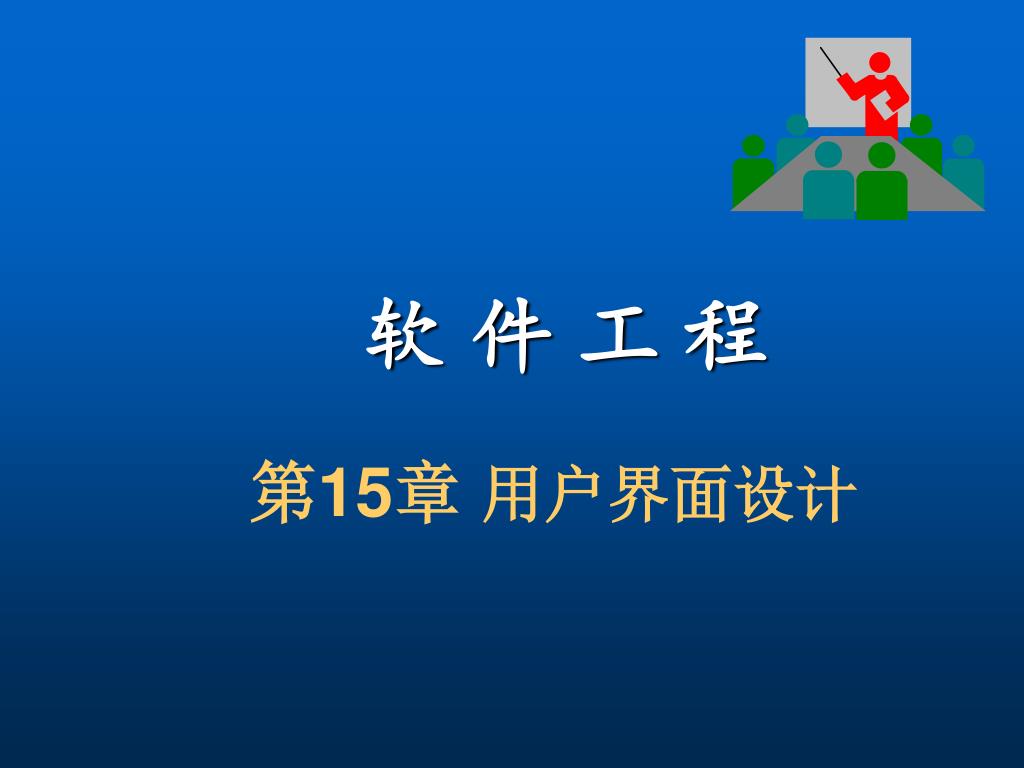 软 件 工 程

第15章 用户界面设计